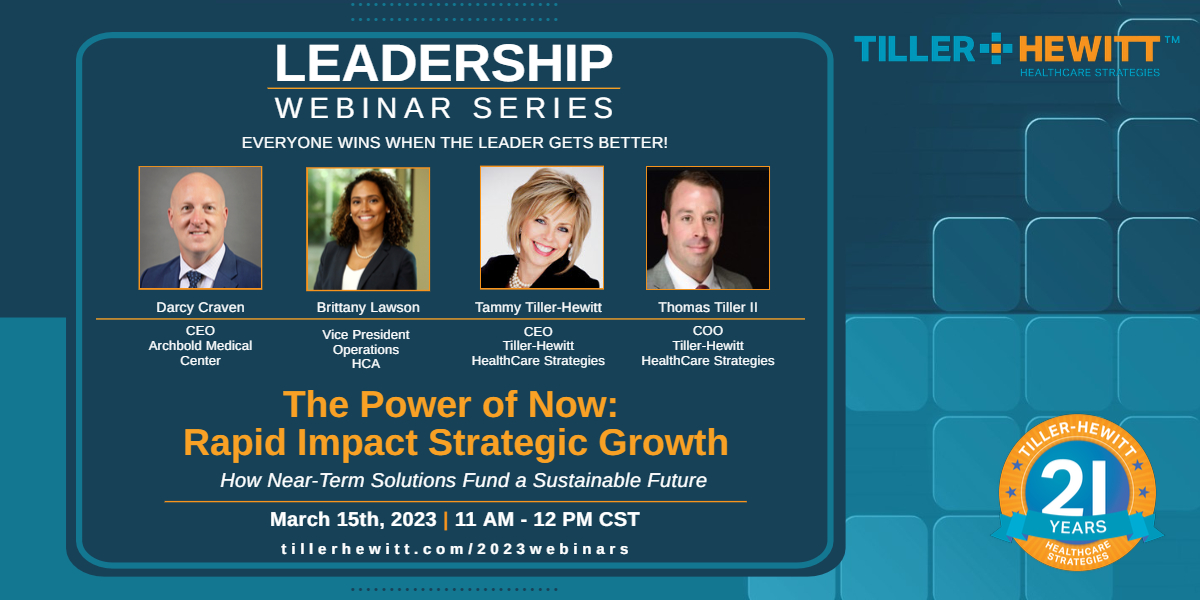 LEADERSHIP
WEBINAR SERIES

EVERYONE WINS WHEN THE LEADER GETS BETTER!

TILLER HEWITT™
HEALTHCARE STRATEGIES

Darcy Craven
CEO
Archbold Medical Center

Brittany Lawson
Vice President
Operations
HCA

Tammy Tiller-Hewitt
CEO
Tiller-Hewitt
HealthCare Strategies

Thomas Tiller II
COO
Tiller-Hewitt
HealthCare Strategies

The Power of Now:
Rapid Impact Strategic Growth

How Near-Term Solutions Fund a Sustainable Future

March 15th, 2023 | 11 AM - 12 PM CST

tillerhewitt.com/2023webinars

TILLER-HEWITT
21
YEARS
HEALTHCARE STRATEGIES